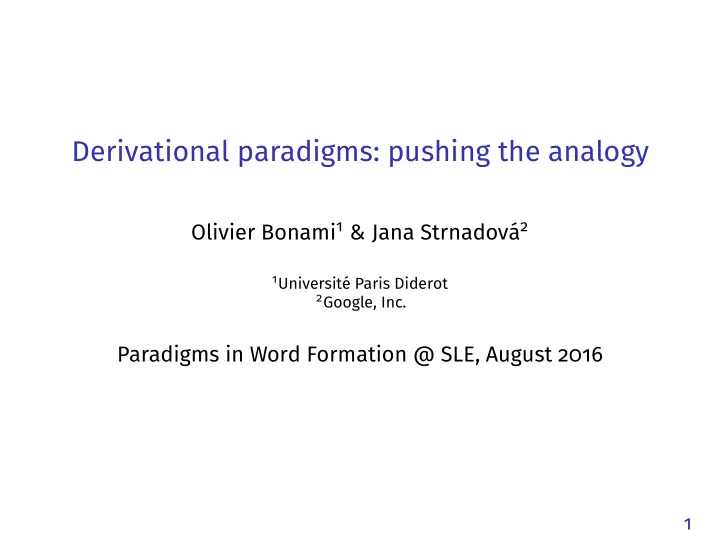 Derivational paradigms: pushing the analogy

Olivier Bonami¹ & Jana Strnadová²

¹Université Paris Diderot
²Google, Inc.

Paradigms in Word Formation @ SLE, August 2016

1